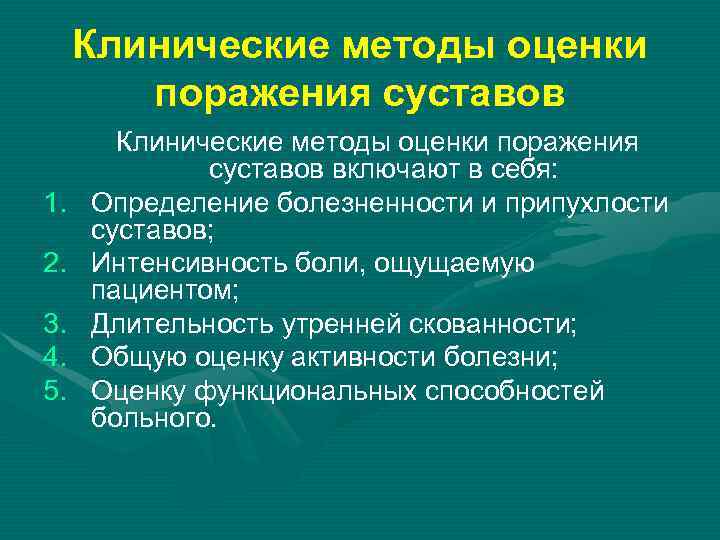 Клинические методы оценки поражения суставов

Клинические методы оценки поражения суставов включают в себя:

1. Определение болезненности и припухлости суставов;
2. Интенсивность боли, ощущаемую пациентом;
3. Длительность утренней скованности;
4. Общую оценку активности болезни;
5. Оценку функциональных способностей больного.